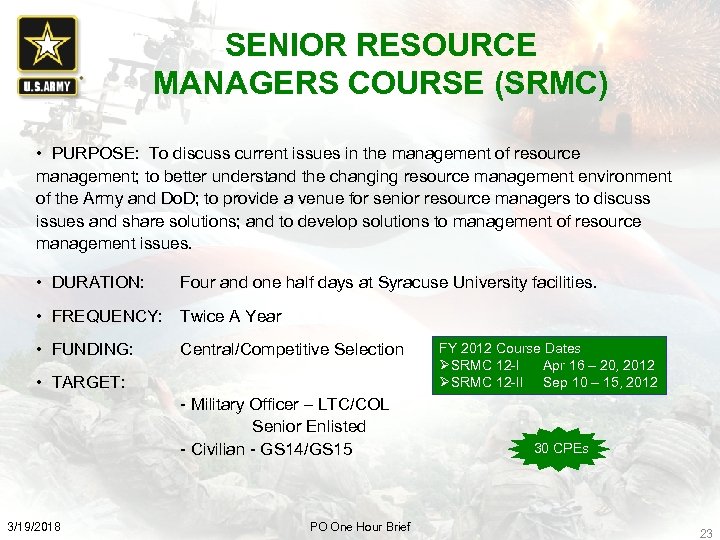 U.S.ARMY

SENIOR RESOURCE MANAGERS COURSE (SRMC)

• PURPOSE: To discuss current issues in the management of resource management; to better understand the changing resource management environment of the Army and DoD; to provide a venue for senior resource managers to discuss issues and share solutions; and to develop solutions to management of resource management issues.

• DURATION: Four and one half days at Syracuse University facilities.

• FREQUENCY: Twice A Year

• FUNDING: Central/Competitive Selection

• TARGET:

- Military Officer – LTC/COL
Senior Enlisted
- Civilian - GS14/GS15

FY 2012 Course Dates
➢SRMC 12-I Apr 16 – 20, 2012
➢SRMC 12-II Sep 10 – 15, 2012

30 CPEs

3/19/2018

PO One Hour Brief

23